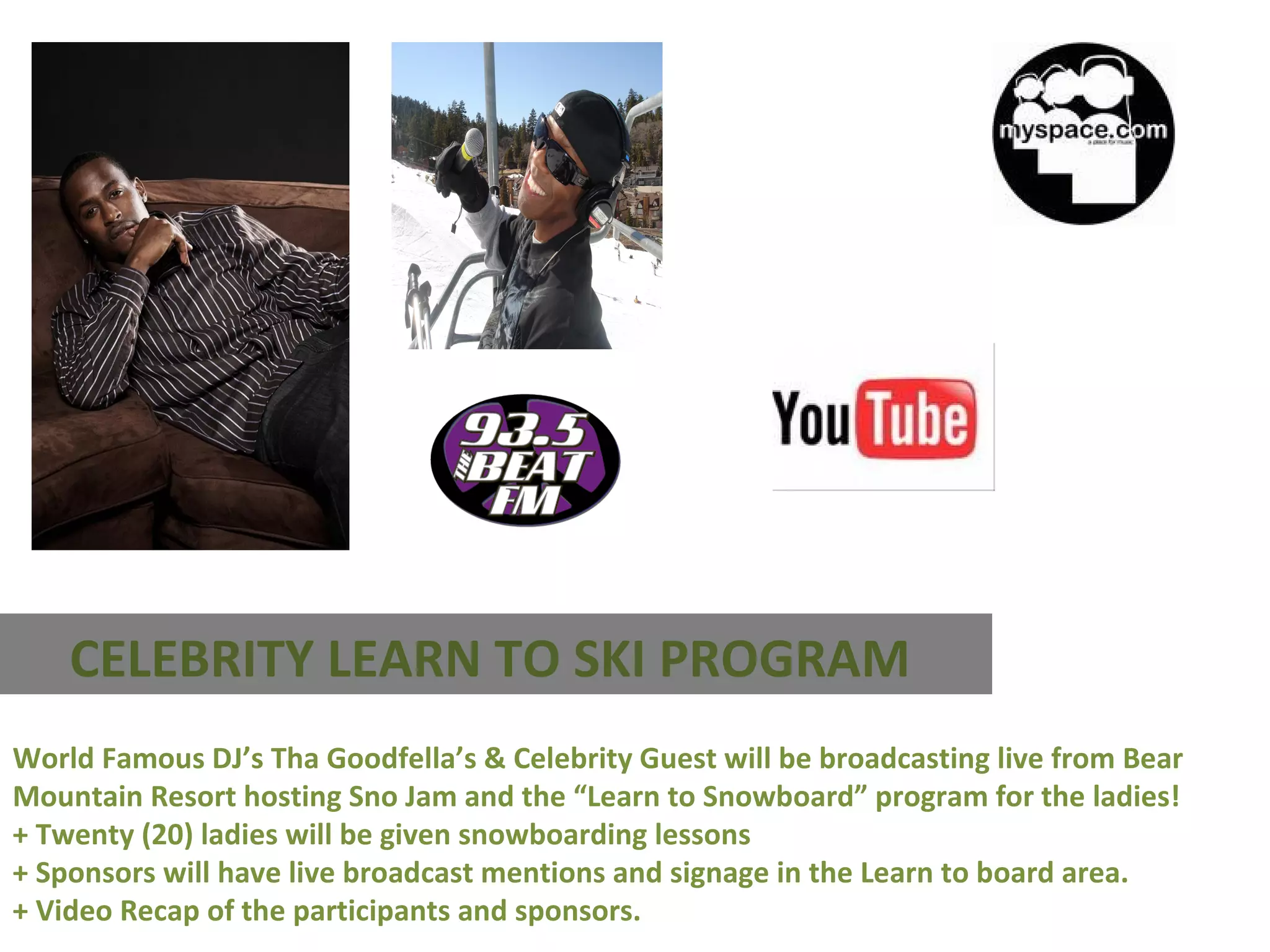 myspace.com
a place for music

93.5 THE BEAT FM

YouTube

CELEBRITY LEARN TO SKI PROGRAM

World Famous DJ's Tha Goodfella's & Celebrity Guest will be broadcasting live from Bear Mountain Resort hosting Sno Jam and the "Learn to Snowboard" program for the ladies!
+ Twenty (20) ladies will be given snowboarding lessons
+ Sponsors will have live broadcast mentions and signage in the Learn to board area.
+ Video Recap of the participants and sponsors.